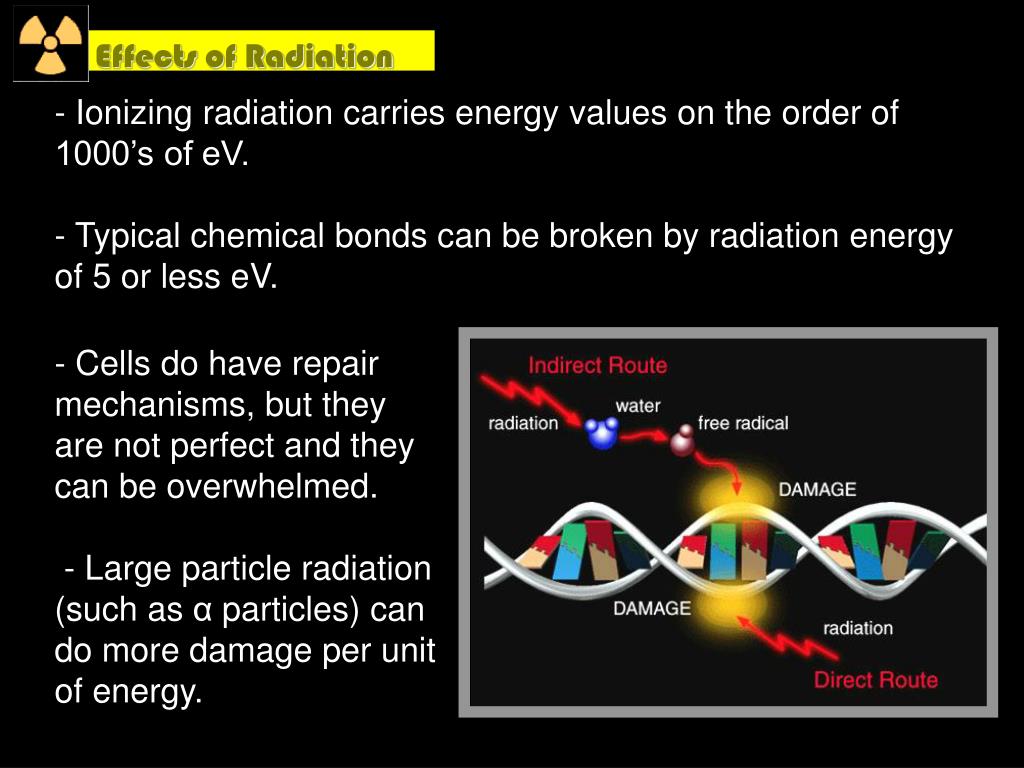 Effects of Radiation

- Ionizing radiation carries energy values on the order of 1000’s of eV.

- Typical chemical bonds can be broken by radiation energy of 5 or less eV.

- Cells do have repair mechanisms, but they are not perfect and they can be overwhelmed.

- Large particle radiation (such as α particles) can do more damage per unit of energy.

Indirect Route
radiation
water
free radical
DAMAGE
DAMAGE
radiation
Direct Route